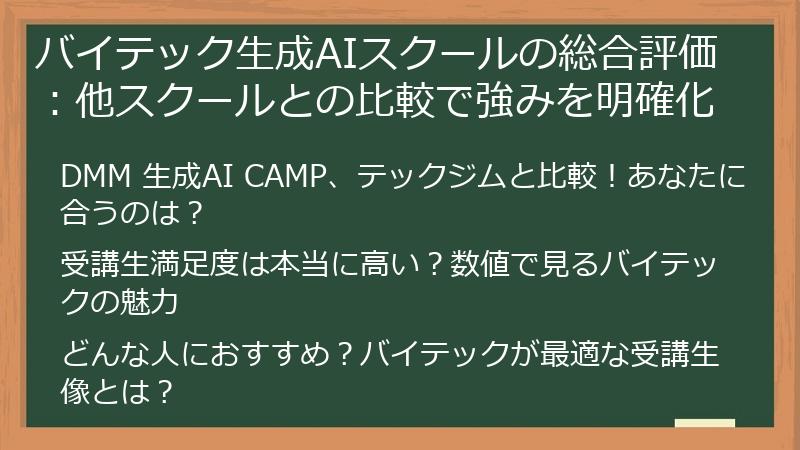 バイテック生成AIスクールの総合評価：他スクールとの比較で強みを明確化

DMM 生成AI CAMP、テックジムと比較！あなたに合うのは？

受講生満足度は本当に高い？数値で見るバイテックの魅力

どんな人におすすめ？バイテックが最適な受講生像とは？